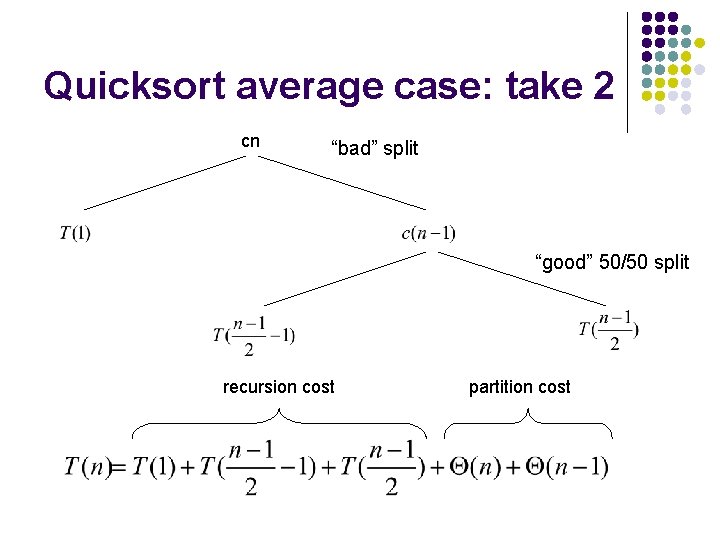 Quicksort average case: take 2

cn

“bad” split

$T(1)$

$c(n-1)$

“good” 50/50 split

$T(\frac{n-1}{2}-1)$

$T(\frac{n-1}{2})$

recursion cost

partition cost

$T(n) = T(1) + T(\frac{n-1}{2}-1) + T(\frac{n-1}{2}) + \Theta(n) + \Theta(n-1)$